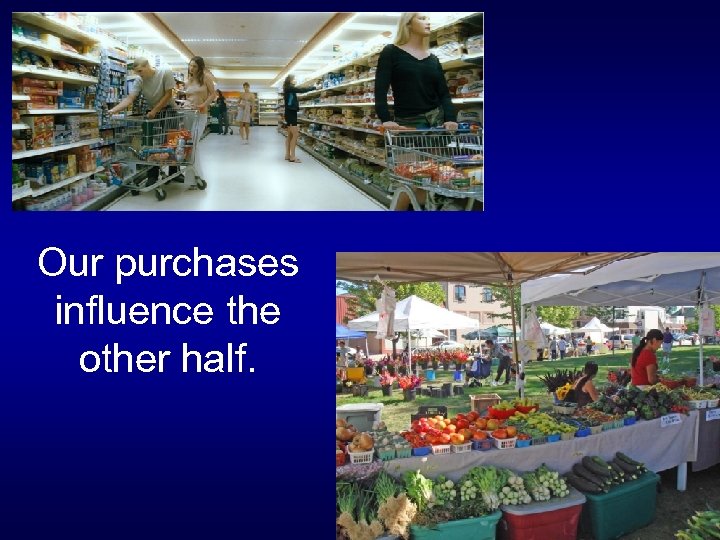 Our purchases influence the other half.